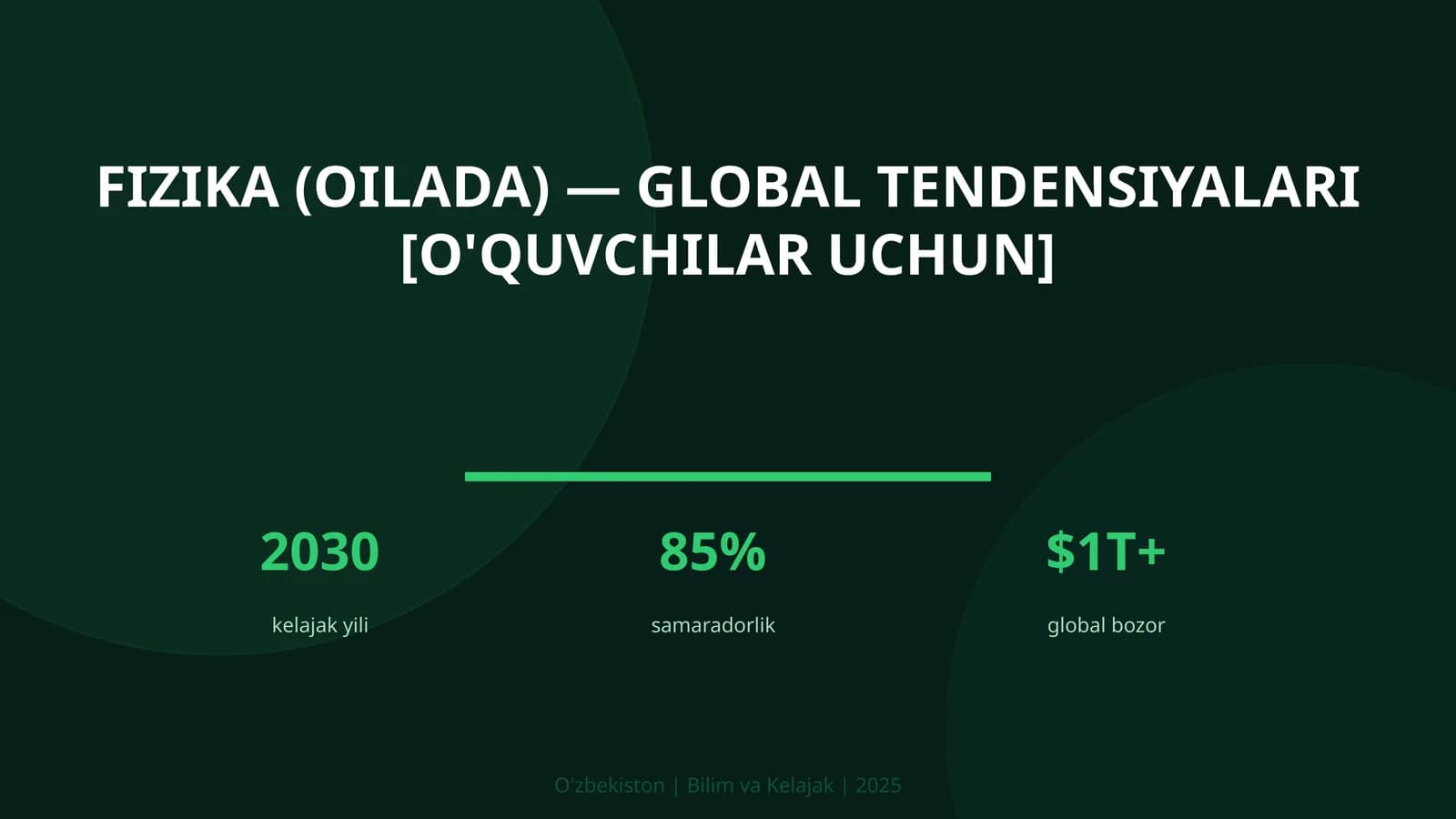 FIZIKA (OILADA) — GLOBAL TENDENSIYALARI [O'QUVCHILAR UCHUN]

2030
kelajak yili

85%
samaradorlik

\$1T+
global bozor

O'zbekiston | Bilim va Kelajak | 2025